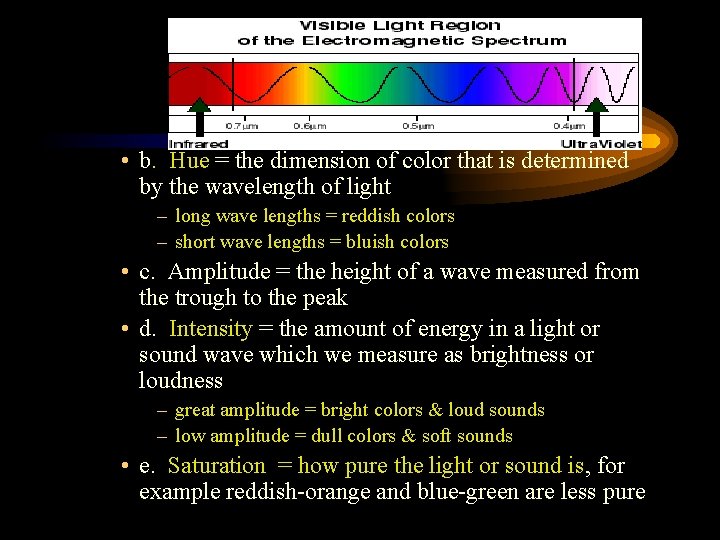 Visible Light Region
of the Electromagnetic Spectrum

0.7μm 0.6μm 0.5μm 0.4μm

Infrared UltraViolet

• b. Hue = the dimension of color that is determined by the wavelength of light
– long wave lengths = reddish colors
– short wave lengths = bluish colors

• c. Amplitude = the height of a wave measured from the trough to the peak

• d. Intensity = the amount of energy in a light or sound wave which we measure as brightness or loudness
– great amplitude = bright colors & loud sounds
– low amplitude = dull colors & soft sounds

• e. Saturation = how pure the light or sound is, for example reddish-orange and blue-green are less pure